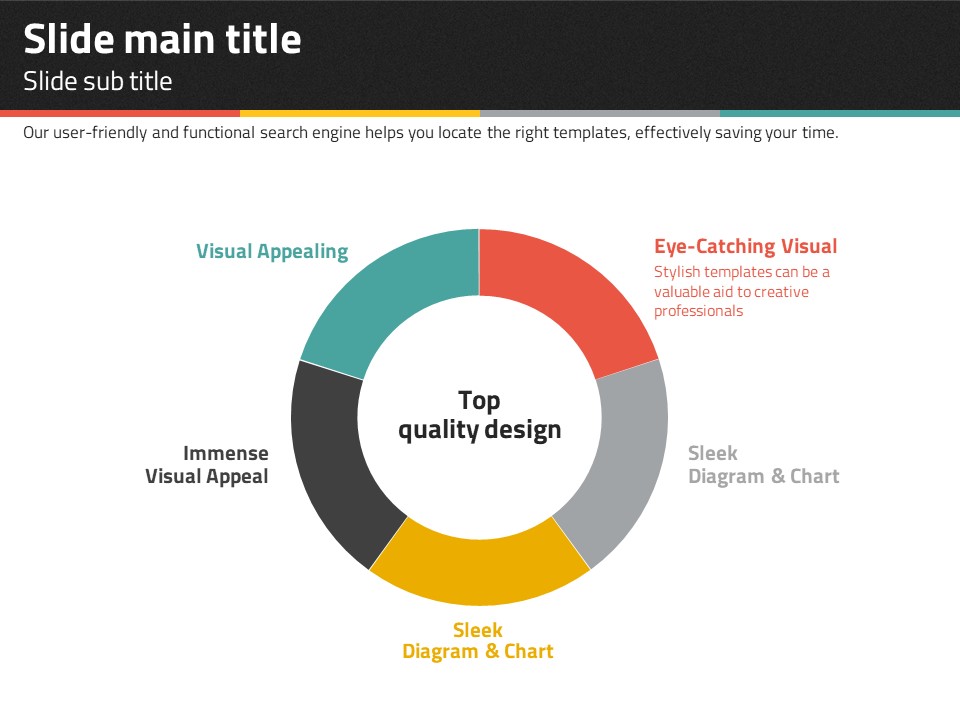 Slide main title
Slide sub title

Our user-friendly and functional search engine helps you locate the right templates, effectively saving your time.

Visual Appealing

Eye-Catching Visual
Stylish templates can be a valuable aid to creative professionals

Top quality design

Immense Visual Appeal

Sleek Diagram & Chart

Sleek Diagram & Chart